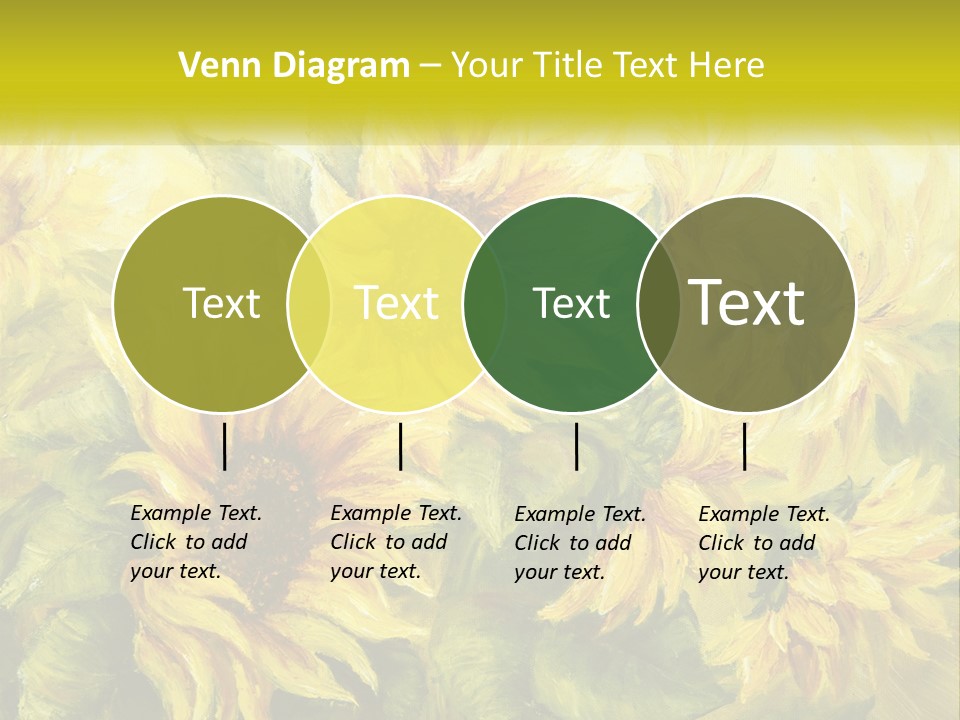 Venn Diagram – Your Title Text Here

Text

Text

Text

Text

Example Text. Click to add your text.

Example Text. Click to add your text.

Example Text. Click to add your text.

Example Text. Click to add your text.